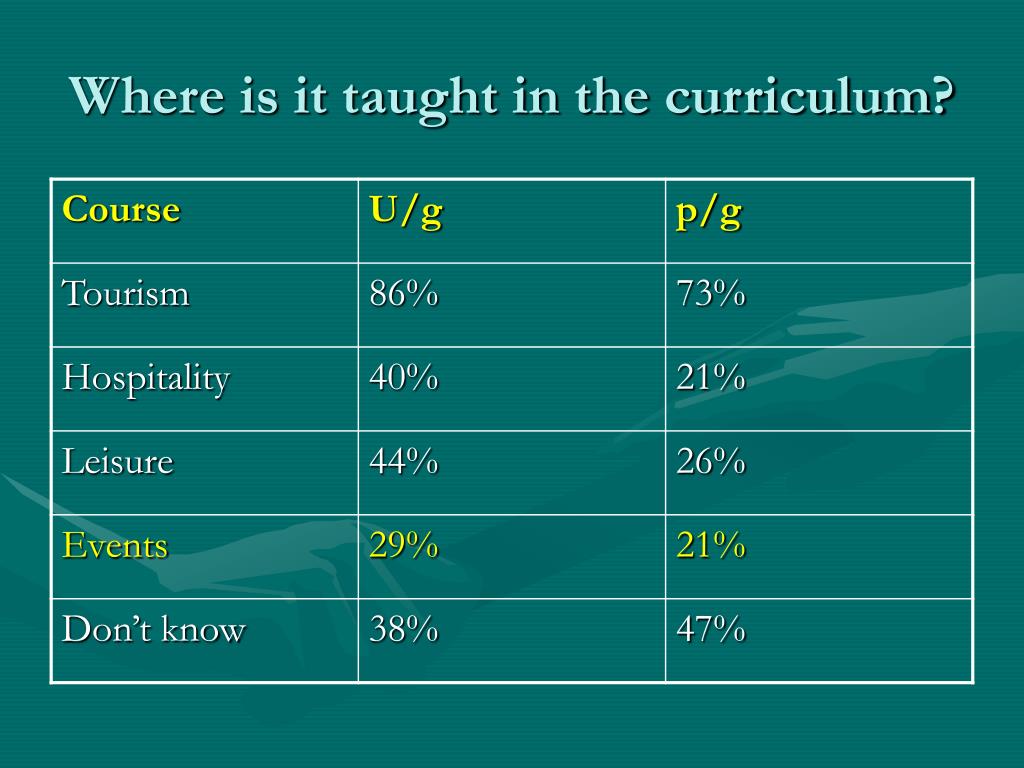 Where is it taught in the curriculum?

| Course | U/g | p/g |
|---|---|---|
| Tourism | 86% | 73% |
| Hospitality | 40% | 21% |
| Leisure | 44% | 26% |
| Events | 29% | 21% |
| Don’t know | 38% | 47% |